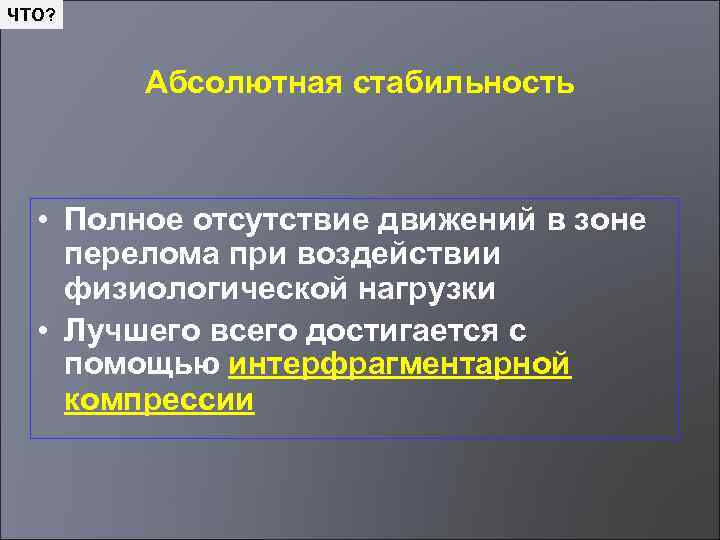 ЧТО?

Абсолютная стабильность

• Полное отсутствие движений в зоне перелома при воздействии физиологической нагрузки
• Лучшего всего достигается с помощью интерфрагментарной компрессии